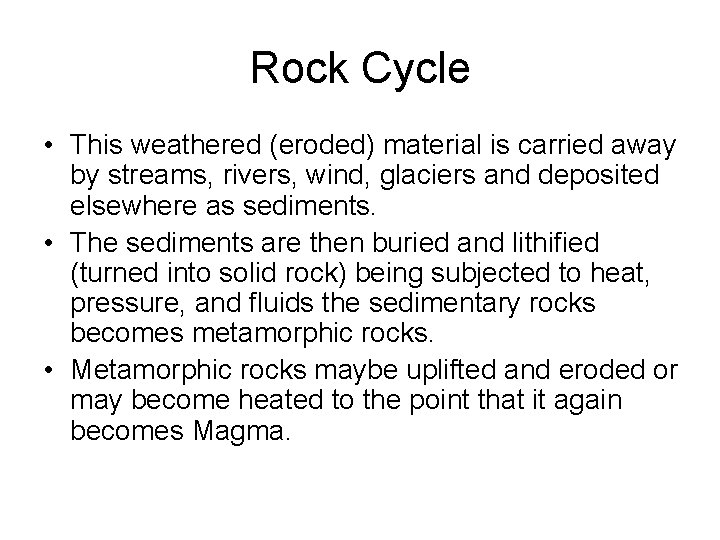 Rock Cycle

• This weathered (eroded) material is carried away by streams, rivers, wind, glaciers and deposited elsewhere as sediments.
• The sediments are then buried and lithified (turned into solid rock) being subjected to heat, pressure, and fluids the sedimentary rocks becomes metamorphic rocks.
• Metamorphic rocks maybe uplifted and eroded or may become heated to the point that it again becomes Magma.